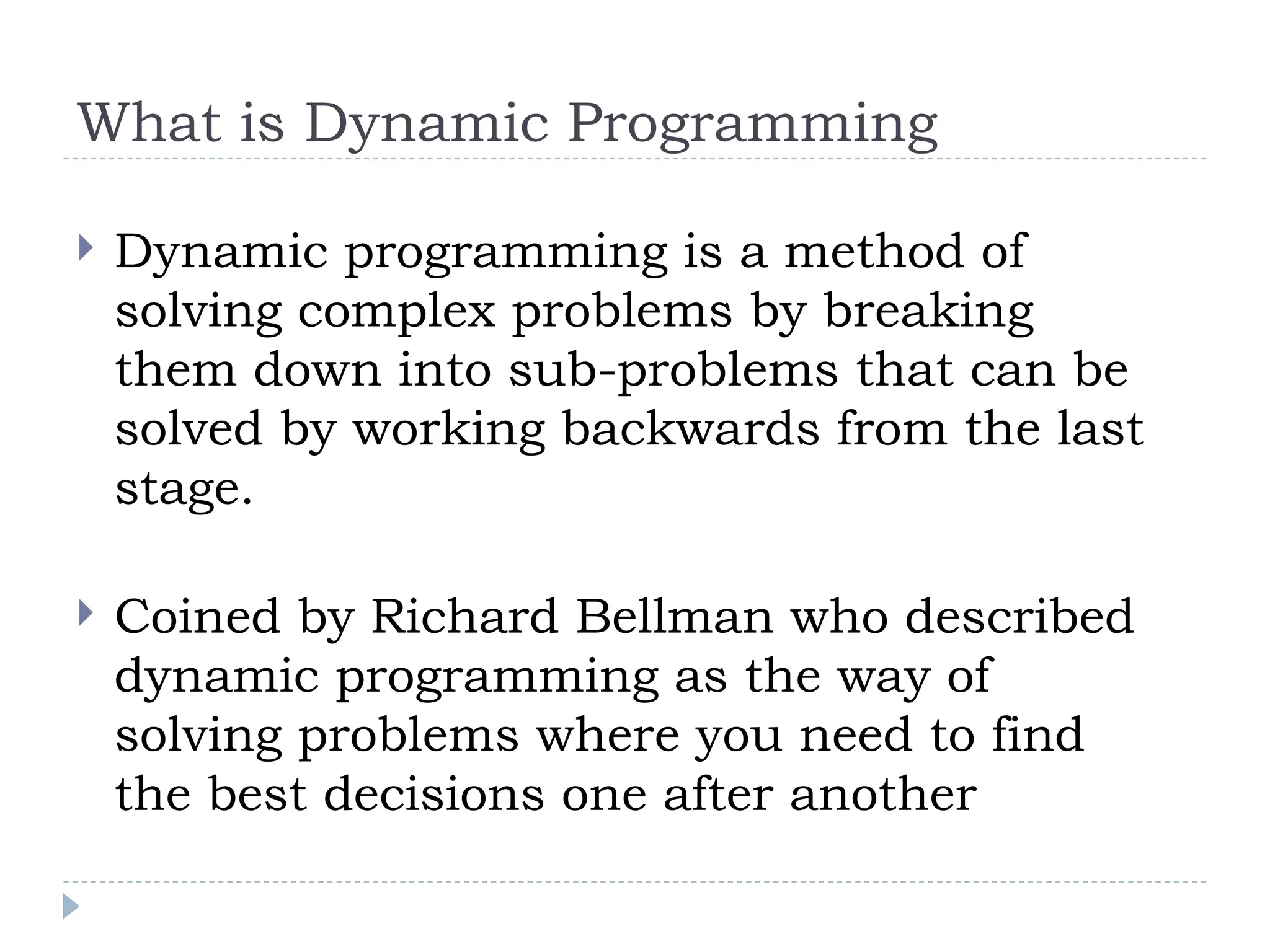 What is Dynamic Programming

Dynamic programming is a method of solving complex problems by breaking them down into sub-problems that can be solved by working backwards from the last stage.

Coined by Richard Bellman who described dynamic programming as the way of solving problems where you need to find the best decisions one after another